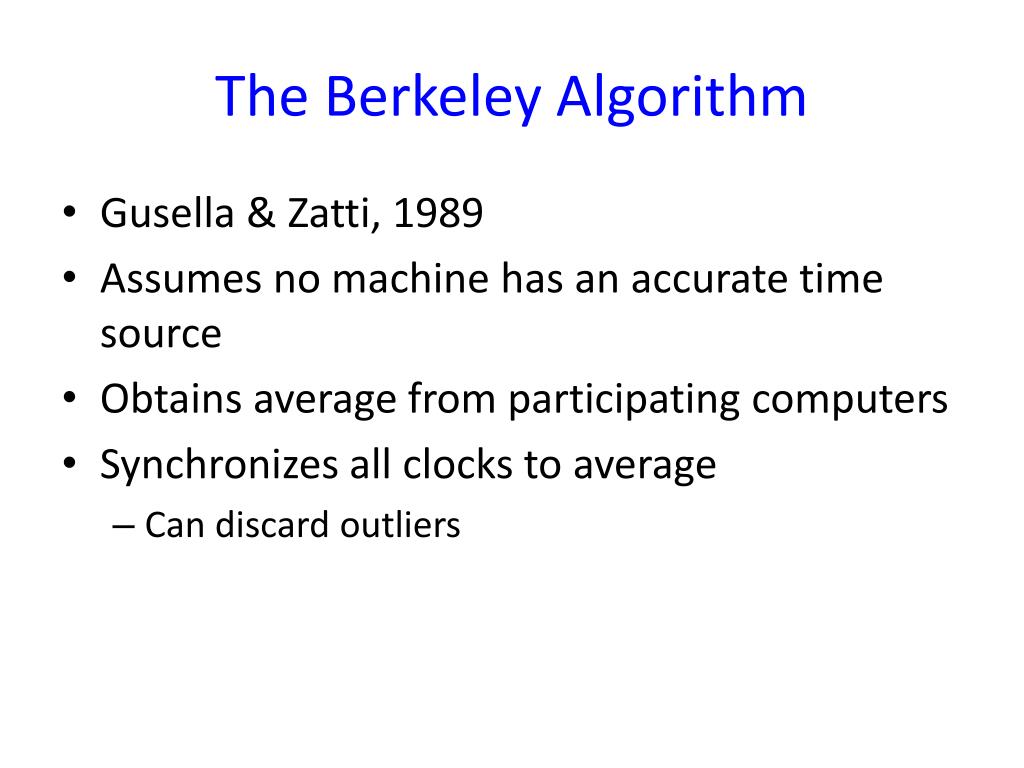 The Berkeley Algorithm

• Gusella & Zatti, 1989
• Assumes no machine has an accurate time source
• Obtains average from participating computers
• Synchronizes all clocks to average
– Can discard outliers